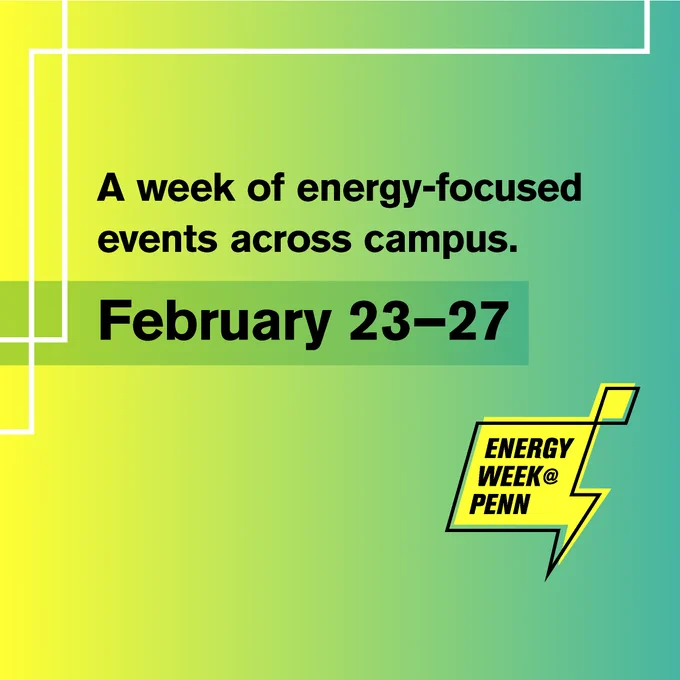 A week of energy-focused events across campus.

February 23–27

ENERGY
WEEK@
PENN